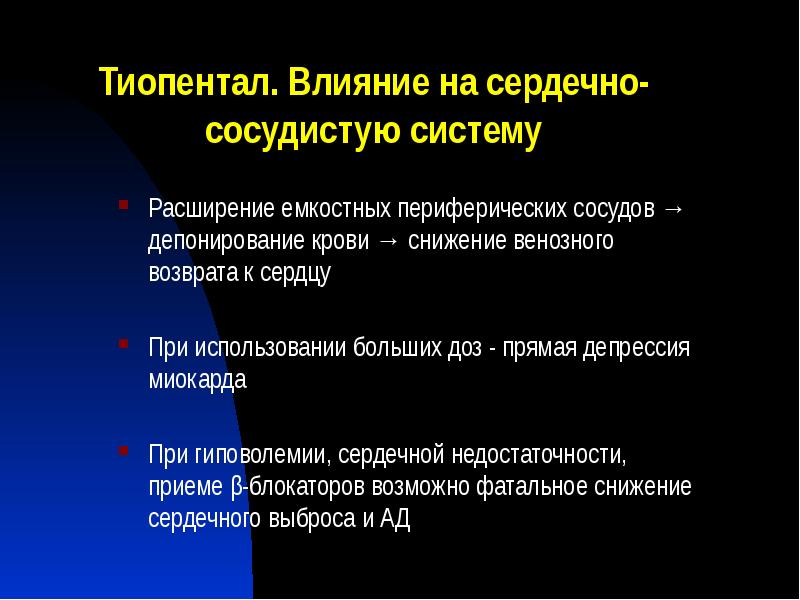 Тиопентал. Влияние на сердечно-сосудистую систему

Расширение емкостных периферических сосудов → депонирование крови → снижение венозного возврата к сердцу

При использовании больших доз - прямая депрессия миокарда

При гиповолемии, сердечной недостаточности, приеме β-блокаторов возможно фатальное снижение сердечного выброса и АД